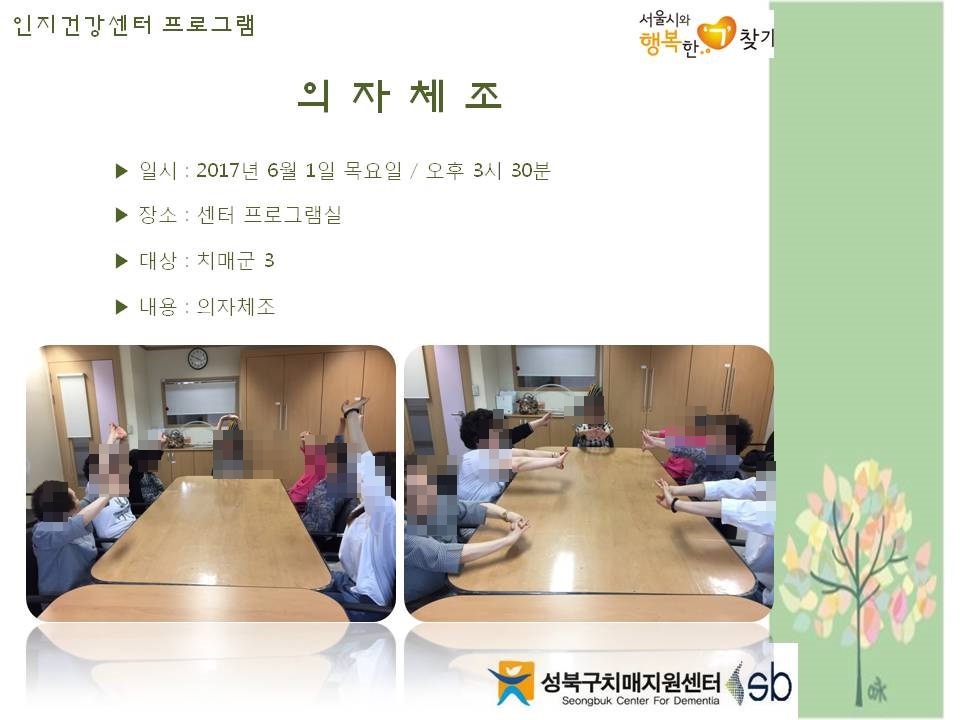 인지건강센터 프로그램

서울시와 행복한 ㄱ 찾기

의 자 체 조

▶ 일시 : 2017년 6월 1일 목요일 / 오후 3시 30분

▶ 장소 : 센터 프로그램실

▶ 대상 : 치매군 3

▶ 내용 : 의자체조

성북구치매지원센터
Seongbuk Center For Dementia
sb